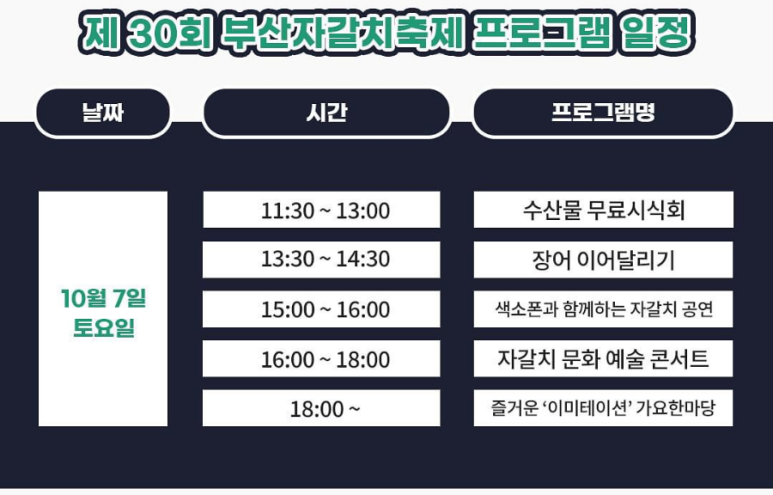 제 30회 부산자갈치축제 프로그램 일정

| 날짜 | 시간 | 프로그램명 |
|---|---|---|
| 10월 7일 토요일 | 11:30 ~ 13:00 | 수산물 무료시식회 |
| | 13:30 ~ 14:30 | 장어 이어달리기 |
| | 15:00 ~ 16:00 | 색소폰과 함께하는 자갈치 공연 |
| | 16:00 ~ 18:00 | 자갈치 문화 예술 콘서트 |
| | 18:00 ~ | 즐거운 '이미테이션' 가요한마당 |